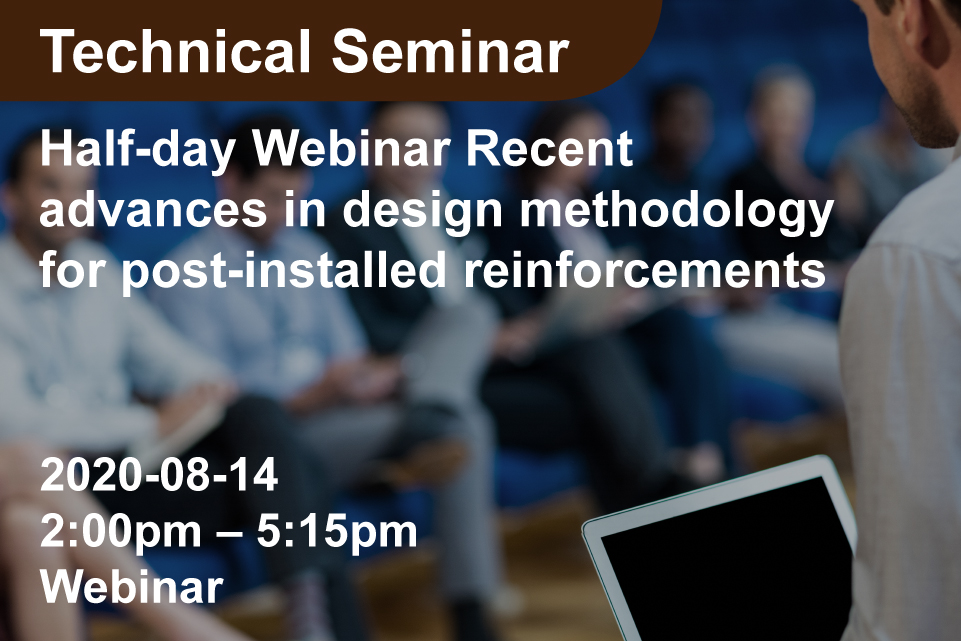 Technical Seminar

Half-day Webinar Recent advances in design methodology for post-installed reinforcements

2020-08-14
2:00pm – 5:15pm
Webinar